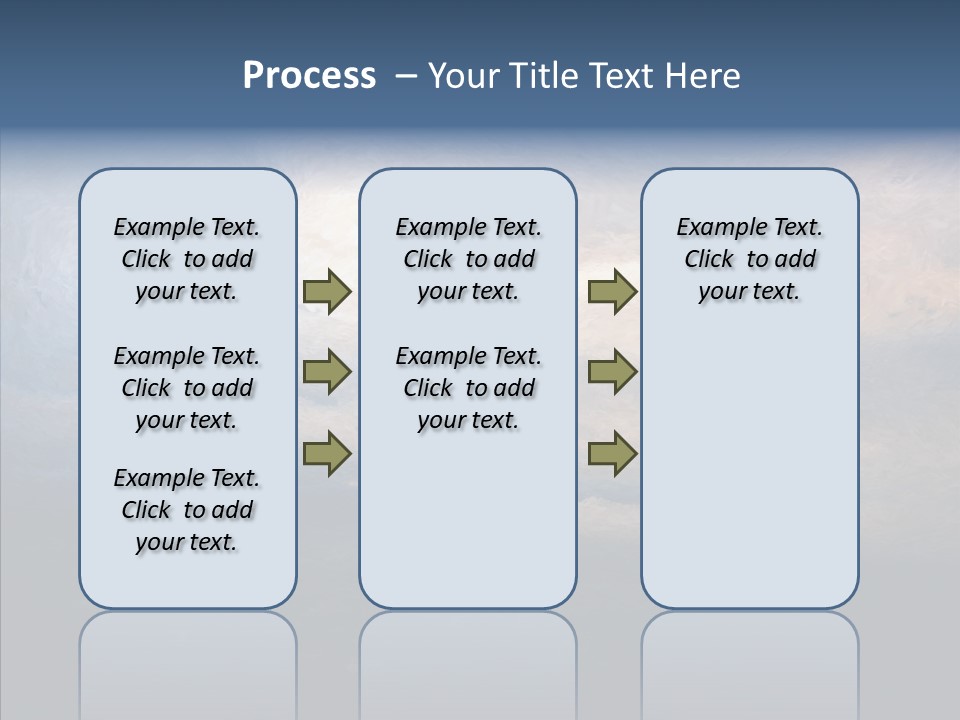 Process – Your Title Text Here

Example Text. Click to add your text.

Example Text. Click to add your text.

Example Text. Click to add your text.

Example Text. Click to add your text.

Example Text. Click to add your text.

Example Text. Click to add your text.